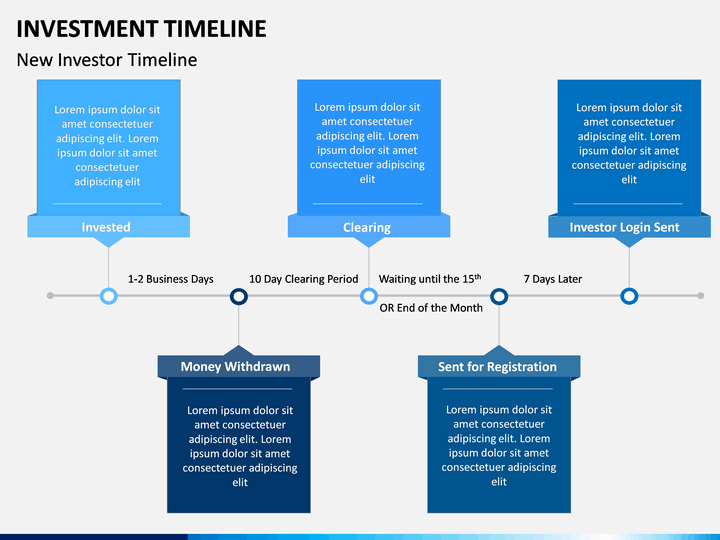 INVESTMENT TIMELINE

New Investor Timeline

Lorem ipsum dolor sit amet consectetuer adipiscing elit. Lorem ipsum dolor sit amet consectetuer adipiscing elit

Invested

Lorem ipsum dolor sit amet consectetuer adipiscing elit. Lorem ipsum dolor sit amet consectetuer adipiscing elit

Clearing

Lorem ipsum dolor sit amet consectetuer adipiscing elit. Lorem ipsum dolor sit amet consectetuer adipiscing elit

Investor Login Sent

1-2 Business Days

10 Day Clearing Period

Waiting until the 15$^{th}$ OR End of the Month

7 Days Later

Money Withdrawn

Lorem ipsum dolor sit amet consectetuer adipiscing elit. Lorem ipsum dolor sit amet consectetuer adipiscing elit

Sent for Registration

Lorem ipsum dolor sit amet consectetuer adipiscing elit. Lorem ipsum dolor sit amet consectetuer adipiscing elit